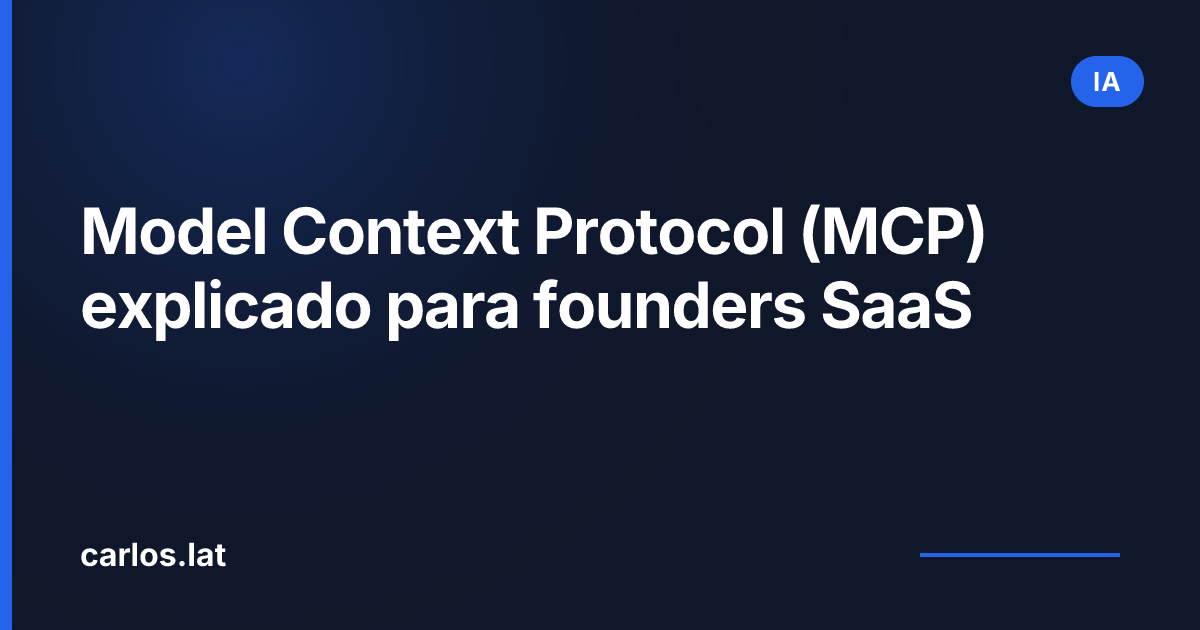 IA

Model Context Protocol (MCP) explicado para founders SaaS

carlos.lat